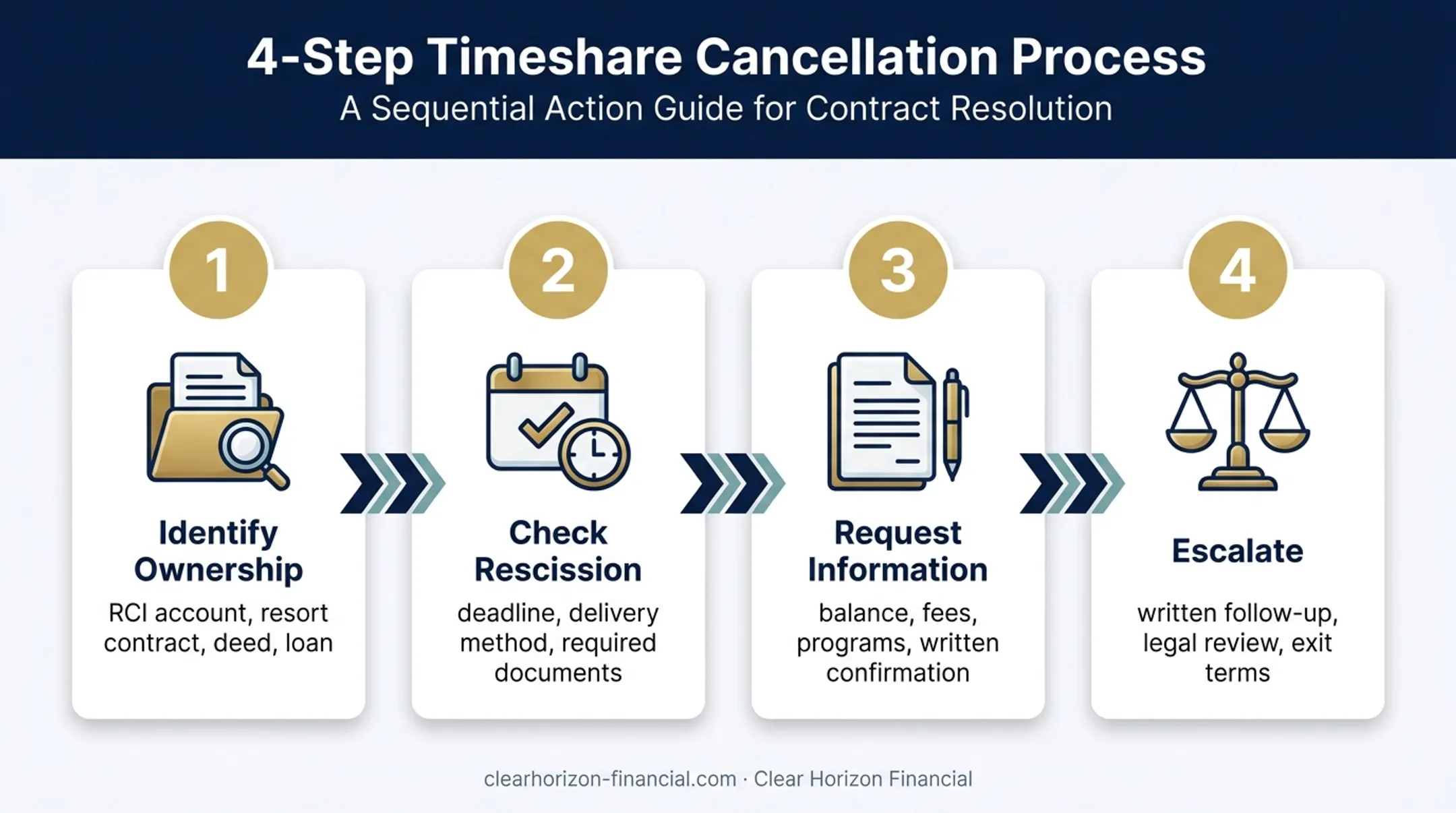 4-Step Timeshare Cancellation Process

A Sequential Action Guide for Contract Resolution

1

Identify Ownership

RCI account, resort contract, deed, loan

2

Check Rescission

deadline, delivery method, required documents

3

Request Information

balance, fees, programs, written confirmation

4

Escalate

written follow-up, legal review, exit terms

clearhorizon-financial.com · Clear Horizon Financial